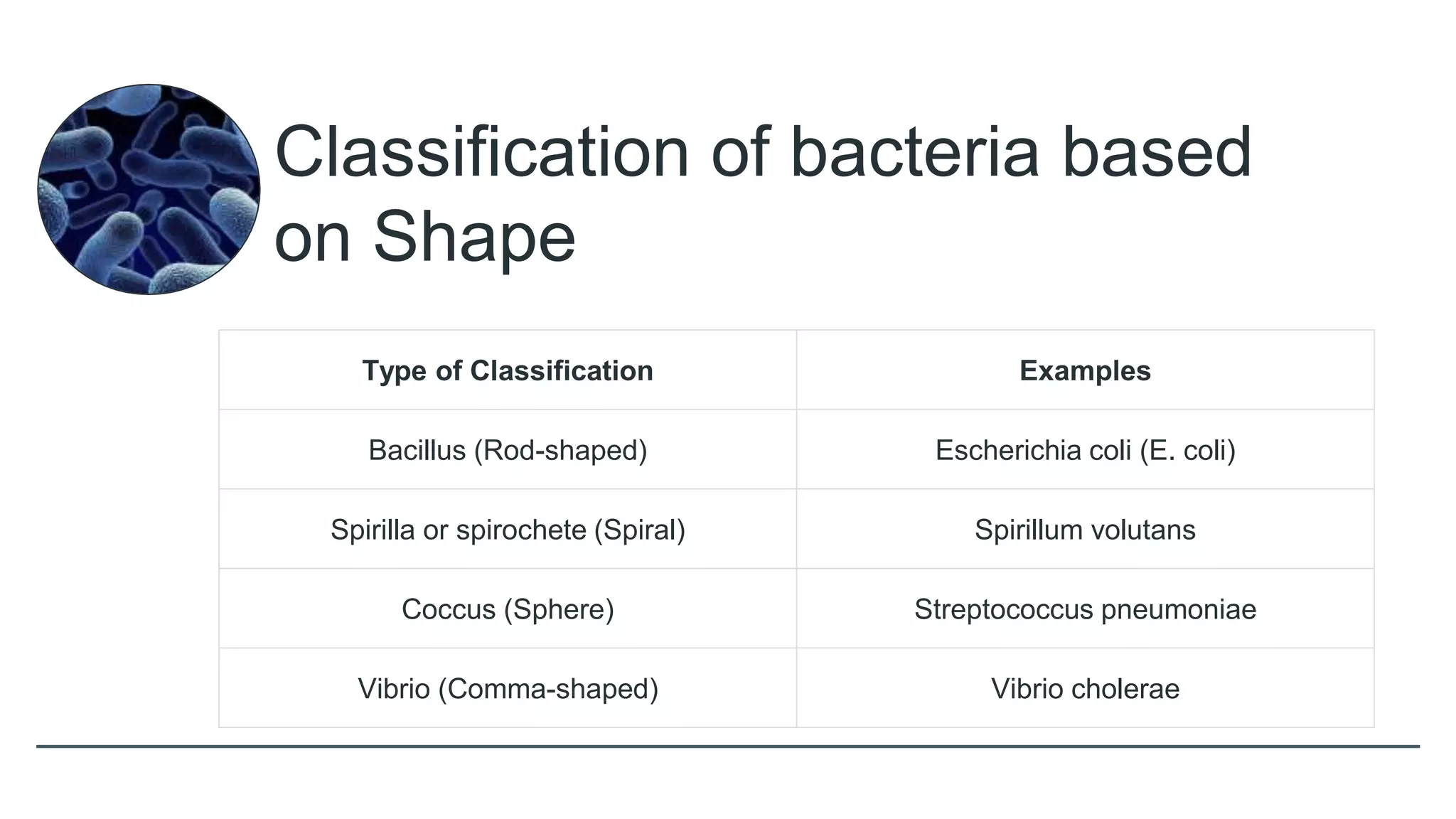 Classification of bacteria based on Shape

| Type of Classification | Examples |
|---|---|
| Bacillus (Rod-shaped) | Escherichia coli (E. coli) |
| Spirilla or spirochete (Spiral) | Spirillum volutans |
| Coccus (Sphere) | Streptococcus pneumoniae |
| Vibrio (Comma-shaped) | Vibrio cholerae |